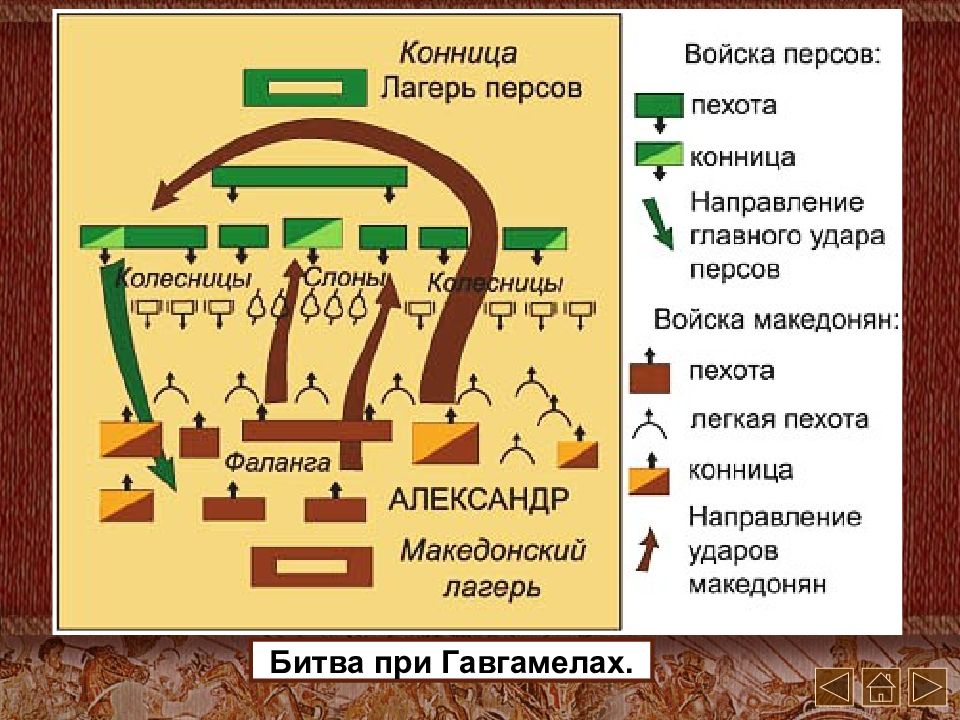 Конница
Лагерь персов

Колесницы
Слоны
Колесницы

Фаланга
АЛЕКСАНДР

Македонский лагерь

Войска персов:
пехота
конница
Направление главного удара персов

Войска македонян:
пехота
легкая пехота
конница
Направление ударов македонян

Битва при Гавгамелах.